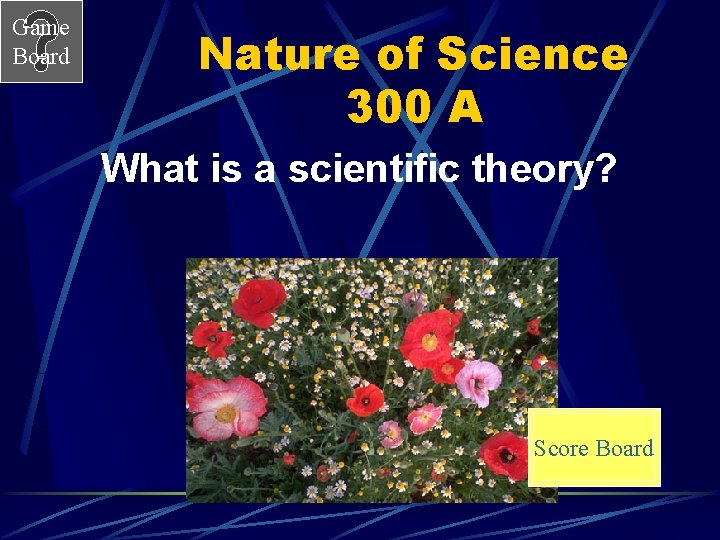 Game Board

Nature of Science
300 A

What is a scientific theory?

Score Board